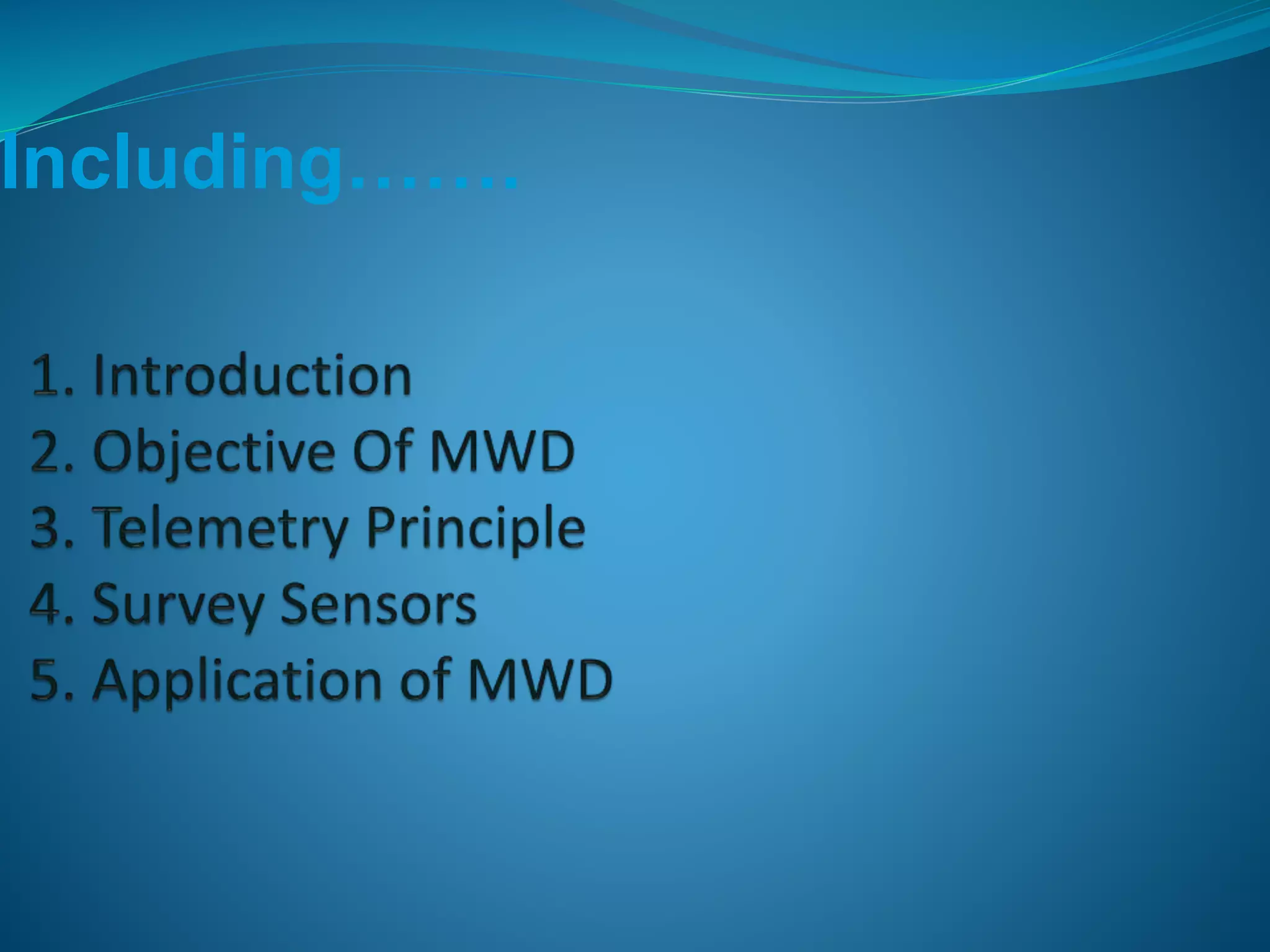 Including…….

1. Introduction
2. Objective Of MWD
3. Telemetry Principle
4. Survey Sensors
5. Application of MWD